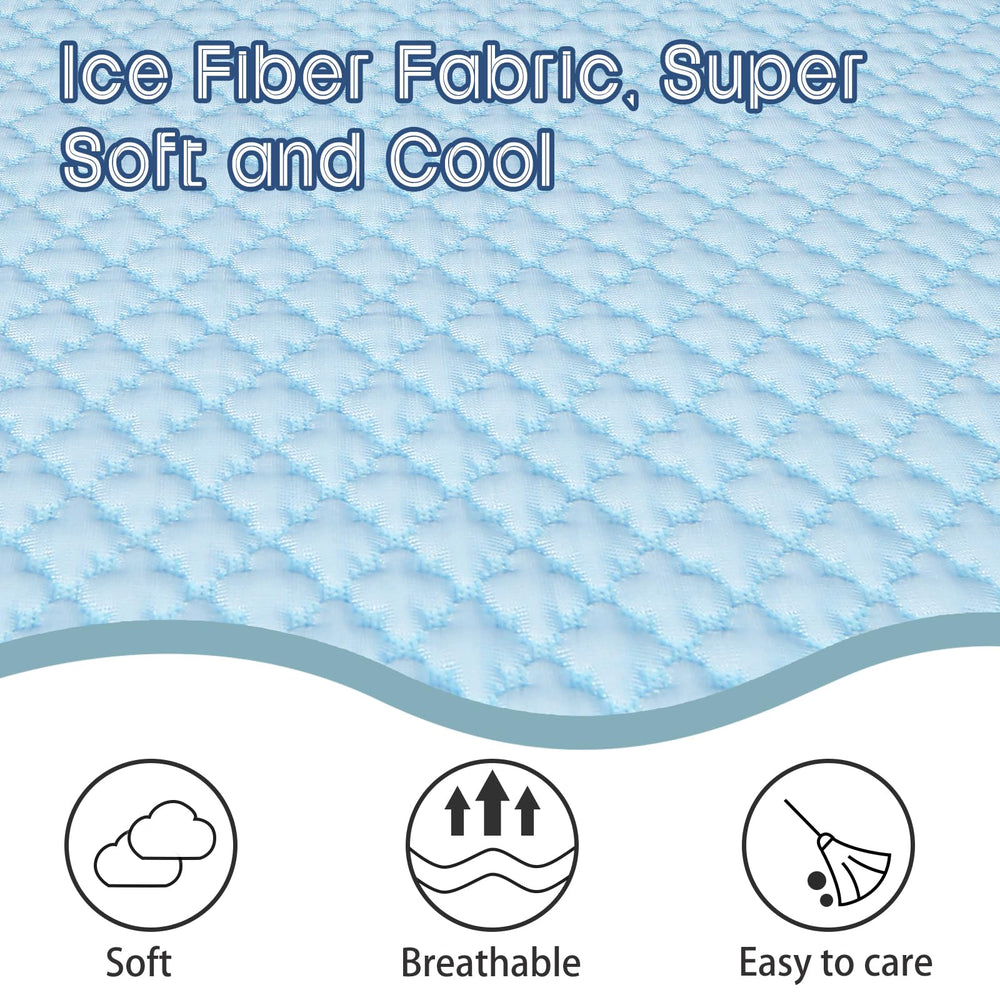 Ice Fiber Fabric, Super Soft and Cool

Soft

Breathable

Easy to care